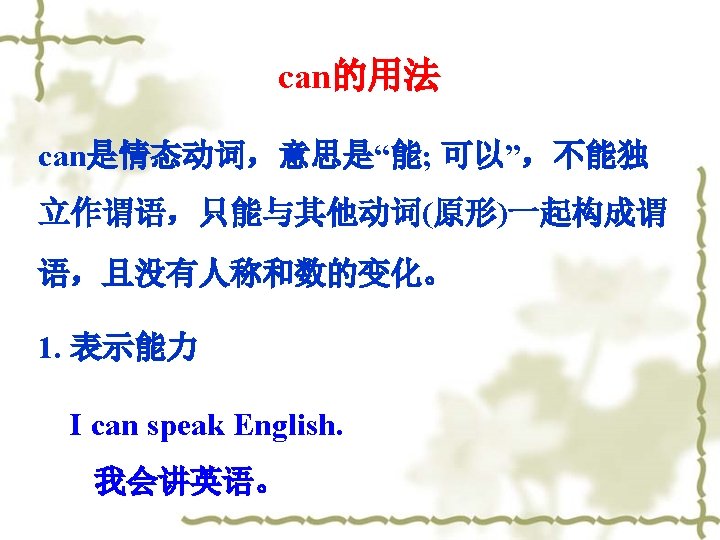 can的用法

can是情态动词，意思是“能; 可以”，不能独立作谓语，只能与其他动词(原形)一起构成谓语，且没有人称和数的变化。

1. 表示能力

I can speak English.

我会讲英语。